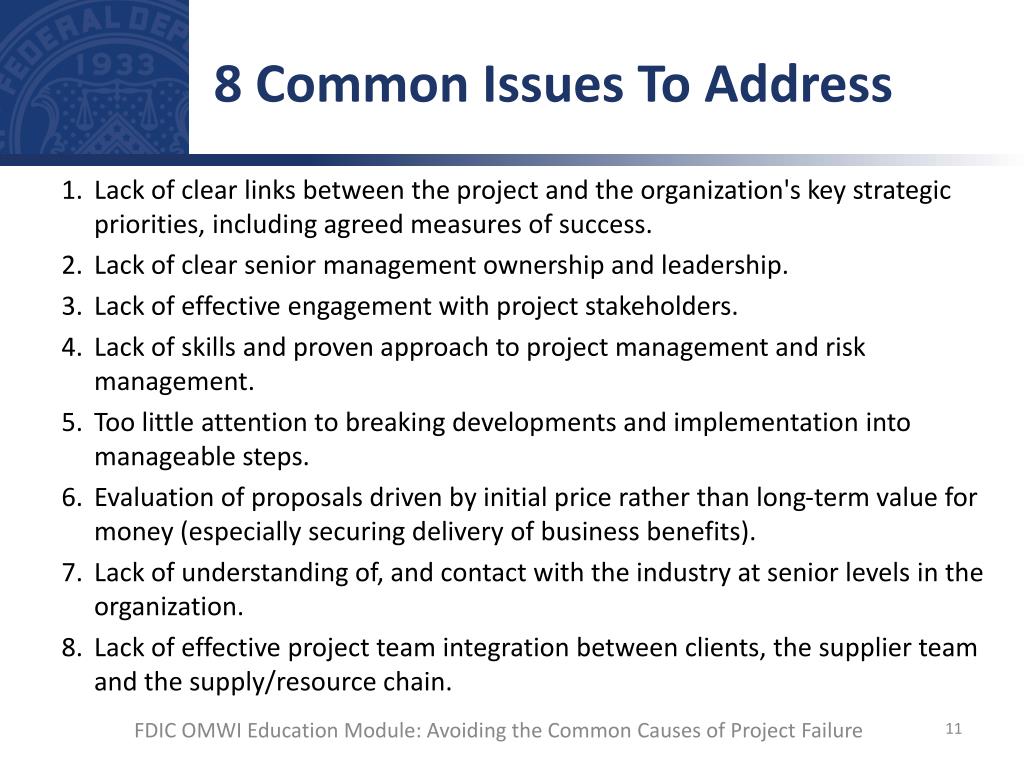 FEDERAL DEP
1933

8 Common Issues To Address

1. Lack of clear links between the project and the organization's key strategic priorities, including agreed measures of success.
2. Lack of clear senior management ownership and leadership.
3. Lack of effective engagement with project stakeholders.
4. Lack of skills and proven approach to project management and risk management.
5. Too little attention to breaking developments and implementation into manageable steps.
6. Evaluation of proposals driven by initial price rather than long-term value for money (especially securing delivery of business benefits).
7. Lack of understanding of, and contact with the industry at senior levels in the organization.
8. Lack of effective project team integration between clients, the supplier team and the supply/resource chain.

FDIC OMWI Education Module: Avoiding the Common Causes of Project Failure

11